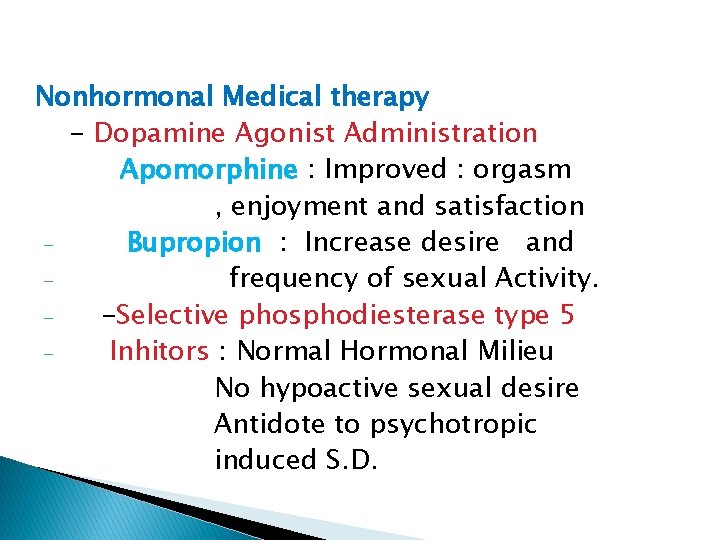 Nonhormonal Medical therapy

– Dopamine Agonist Administration

Apomorphine : Improved : orgasm , enjoyment and satisfaction

– Bupropion : Increase desire and

– frequency of sexual Activity.

– –Selective phosphodiesterase type 5

– Inhitors : Normal Hormonal Milieu

No hypoactive sexual desire

Antidote to psychotropic induced S.D.